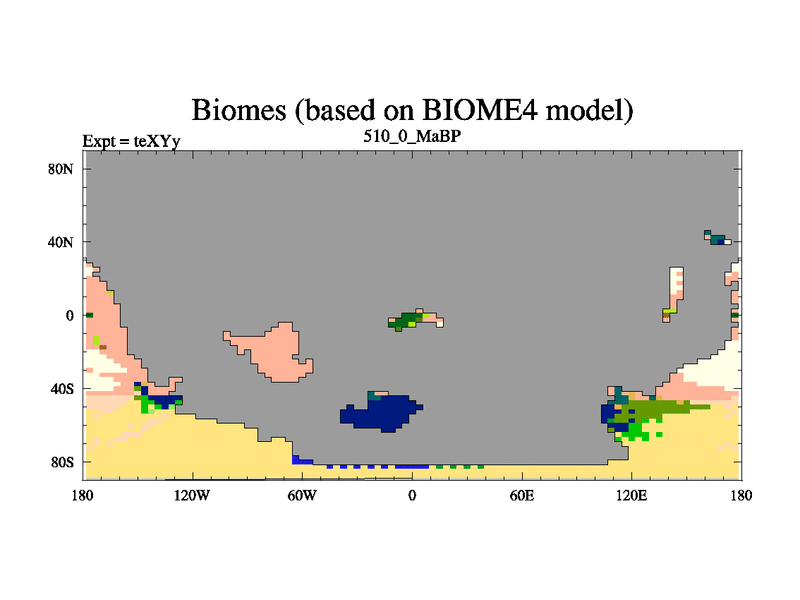 Biomes (based on BIOME4 model)

Expt = teXYy

510_0_MaBP

80N

40N

0

40S

80S

180

120W

60W

0

60E

120E

180